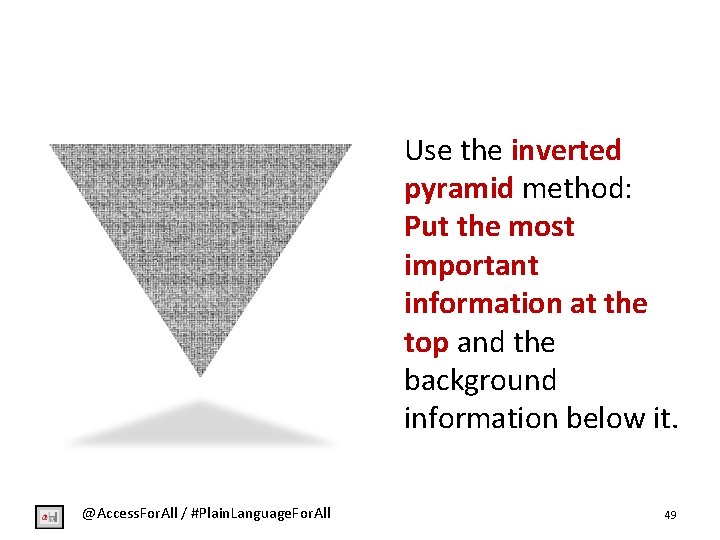 Use the inverted pyramid method: Put the most important information at the top and the background information below it.

@AccessForAll / #PlainLanguageForAll

49